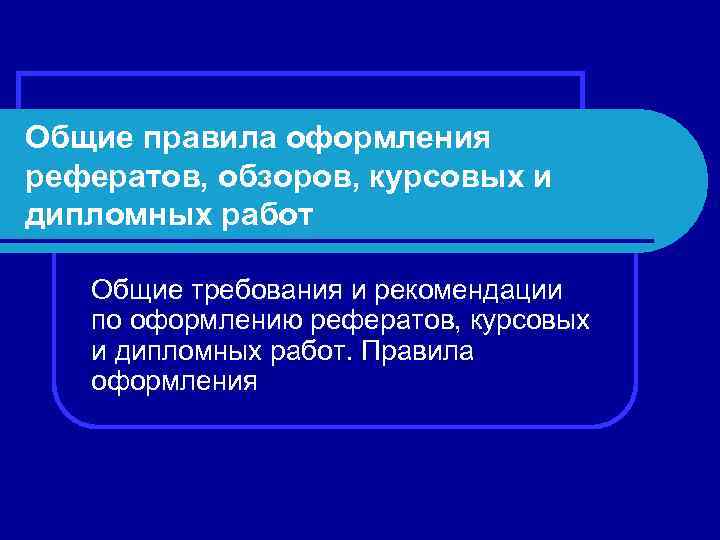 Общие правила оформления рефератов, обзоров, курсовых и дипломных работ

Общие требования и рекомендации по оформлению рефератов, курсовых и дипломных работ. Правила оформления